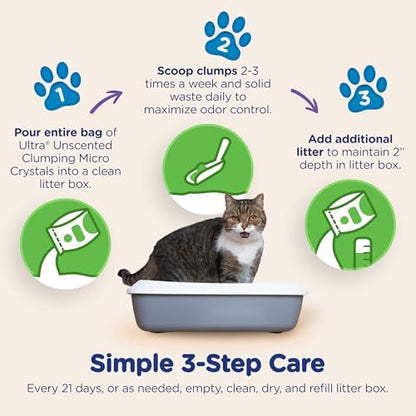 1

Pour entire bag of Ultra® Unscented Clumping Micro Crystals into a clean litter box.

2

Scoop clumps 2-3 times a week and solid waste daily to maximize odor control.

3

Add additional litter to maintain 2" depth in litter box.

Simple 3-Step Care

Every 21 days, or as needed, empty, clean, dry, and refill litter box.